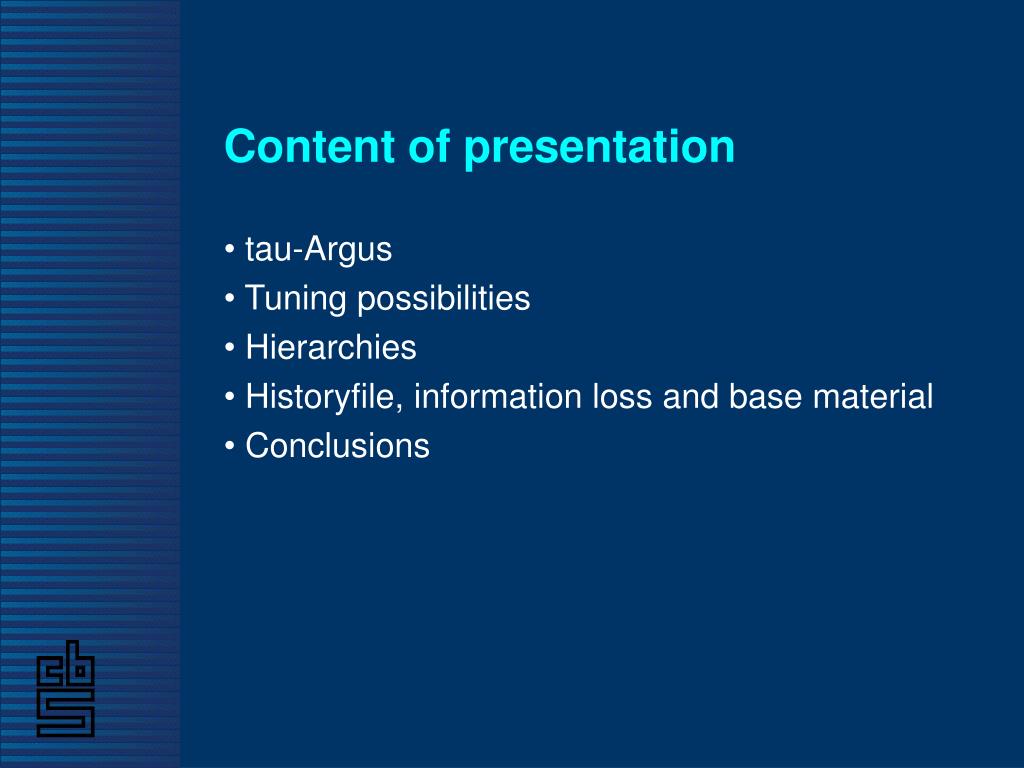 Content of presentation

• tau-Argus
• Tuning possibilities
• Hierarchies
• Historyfile, information loss and base material
• Conclusions

cbs